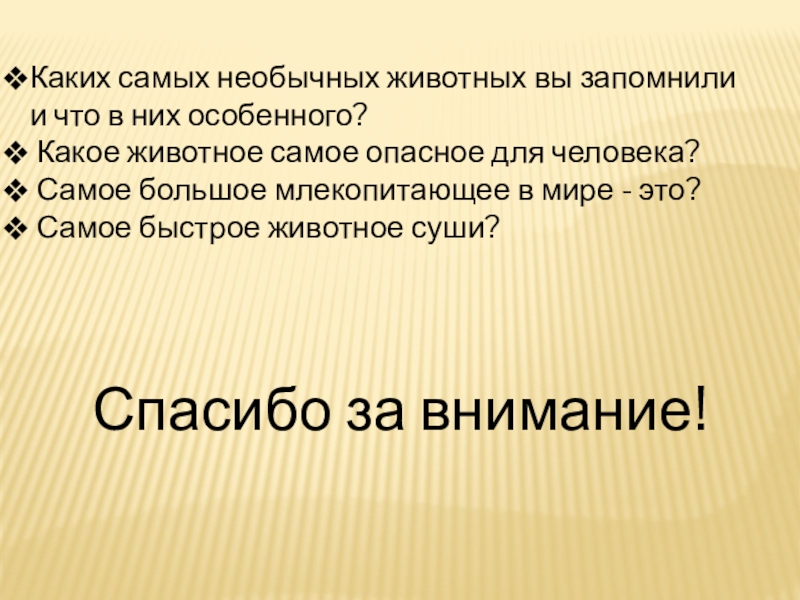 ❖Каких самых необычных животных вы запомнили и что в них особенного?
❖ Какое животное самое опасное для человека?
❖ Самое большое млекопитающее в мире - это?
❖ Самое быстрое животное суши?

Спасибо за внимание!